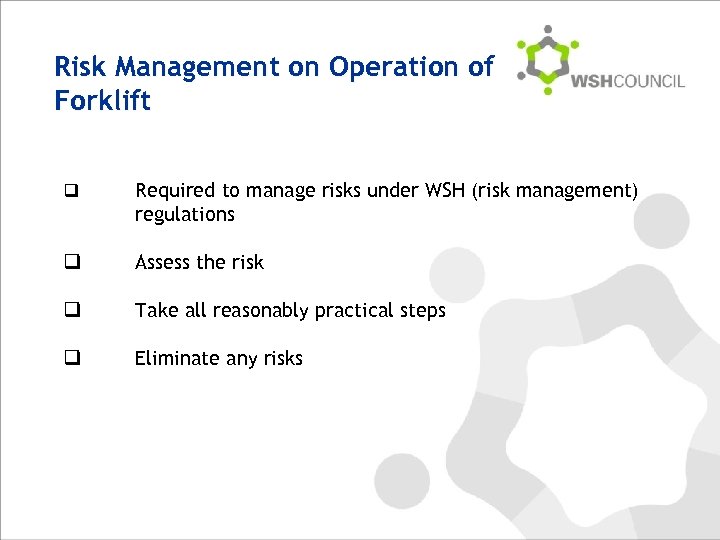 Risk Management on Operation of Forklift

WSHCOUNCIL

❑ Required to manage risks under WSH (risk management) regulations

❑ Assess the risk

❑ Take all reasonably practical steps

❑ Eliminate any risks